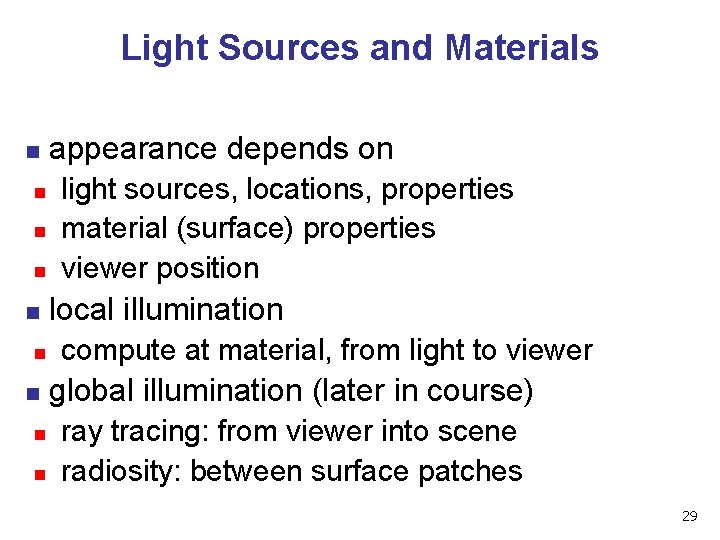 Light Sources and Materials

- appearance depends on
  - light sources, locations, properties
  - material (surface) properties
  - viewer position
- local illumination
  - compute at material, from light to viewer
- global illumination (later in course)
  - ray tracing: from viewer into scene
  - radiosity: between surface patches

29